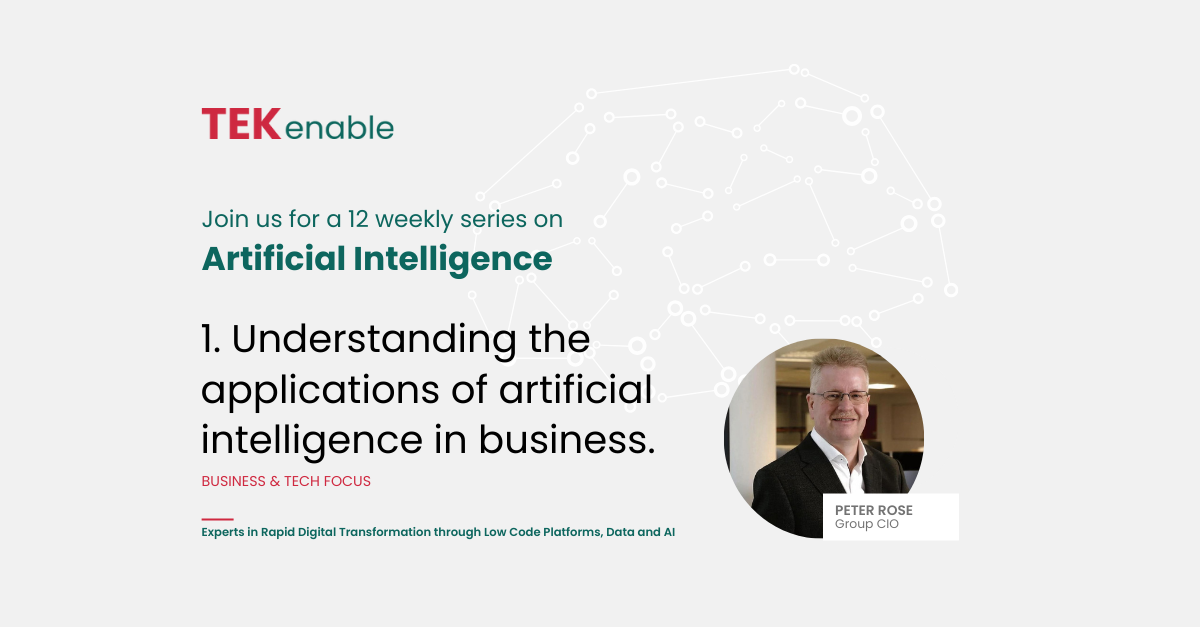 TEKenable

Join us for a 12 weekly series on

Artificial Intelligence

1. Understanding the applications of artificial intelligence in business.

BUSINESS & TECH FOCUS

Experts in Rapid Digital Transformation through Low Code Platforms, Data and AI

PETER ROSE
Group CIO